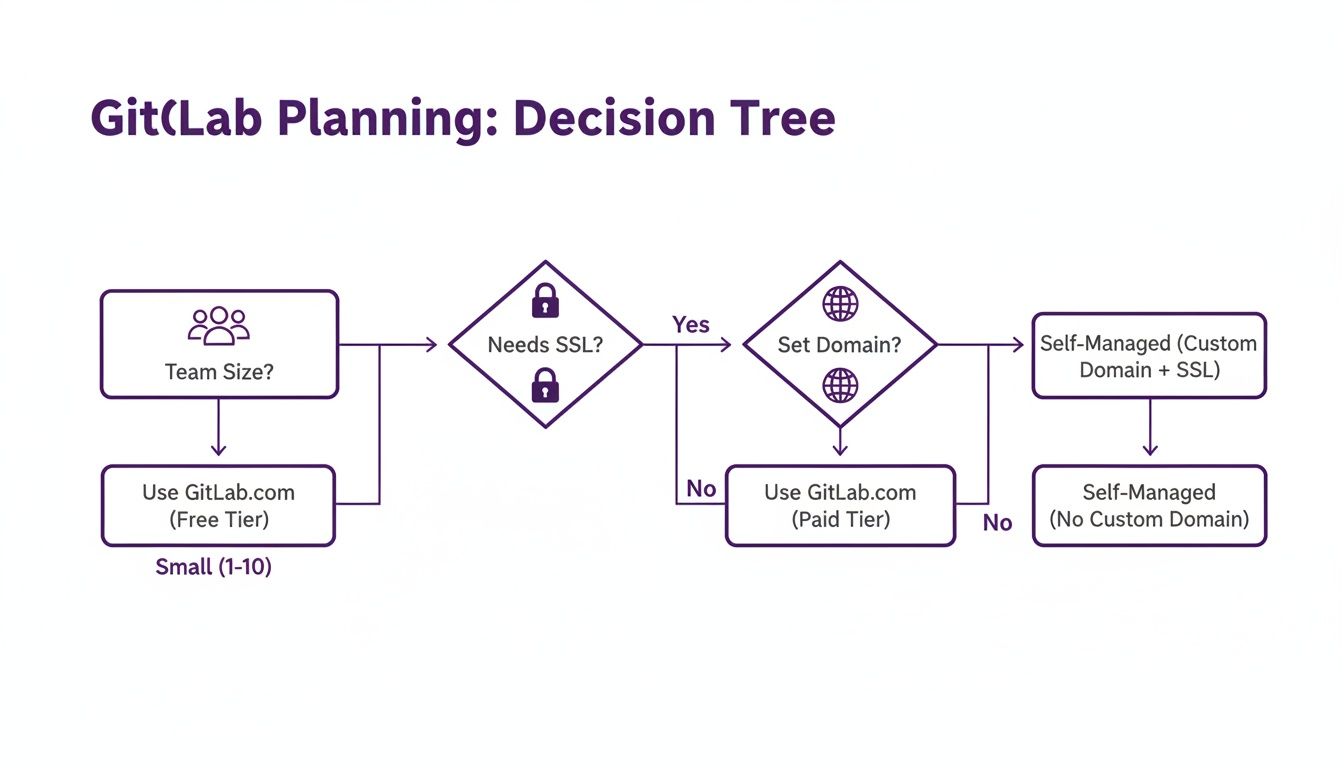 Git(Lab Planning: Decision Tree

Team Size?

Use GitLab.com (Free Tier)

Small (1-10)

Needs SSL?

Yes

No

Set Domain?

Use GitLab.com (Paid Tier)

No

Self-Managed (Custom Domain + SSL)

Self-Managed (No Custom Domain)